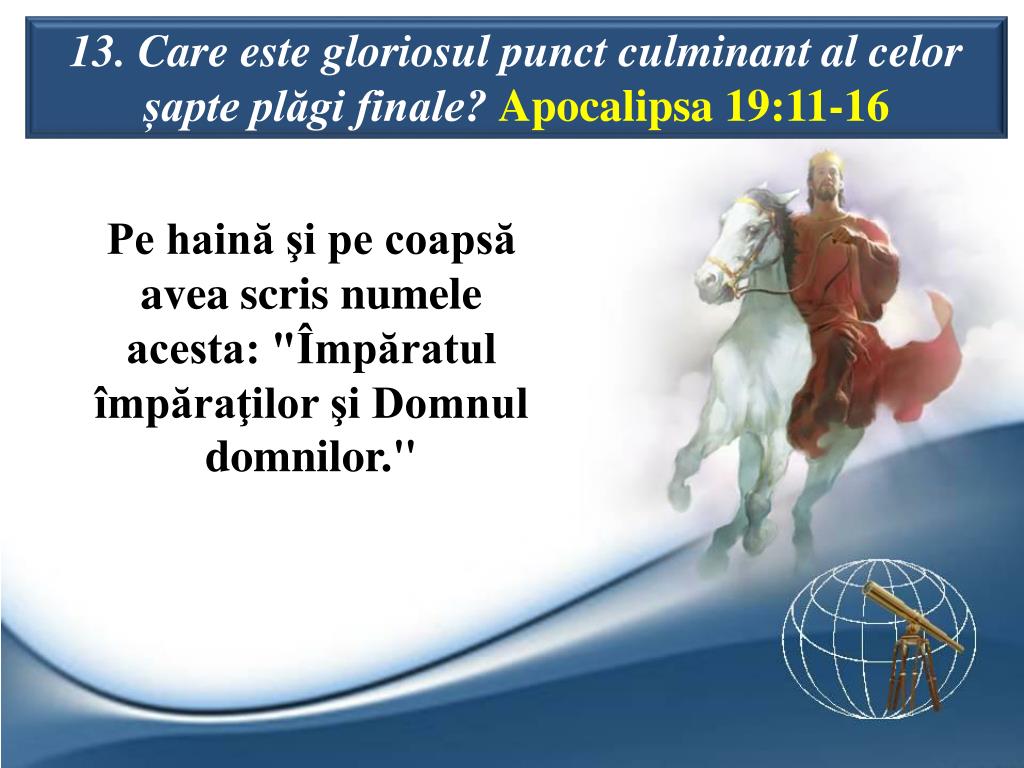 13. Care este gloriosul punct culminant al celor șapte plăgi finale? Apocalipsa 19:11-16

Pe haină şi pe coapsă avea scris numele acesta: "Împăratul împăraţilor şi Domnul domnilor."